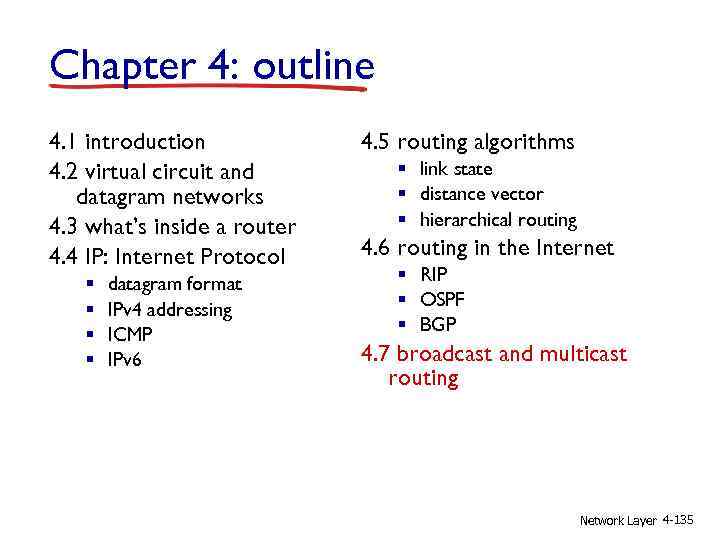 Chapter 4: outline

4.1 introduction
4.2 virtual circuit and datagram networks
4.3 what's inside a router
4.4 IP: Internet Protocol
- datagram format
- IPv4 addressing
- ICMP
- IPv6

4.5 routing algorithms
- link state
- distance vector
- hierarchical routing

4.6 routing in the Internet
- RIP
- OSPF
- BGP

4.7 broadcast and multicast routing

Network Layer 4-135